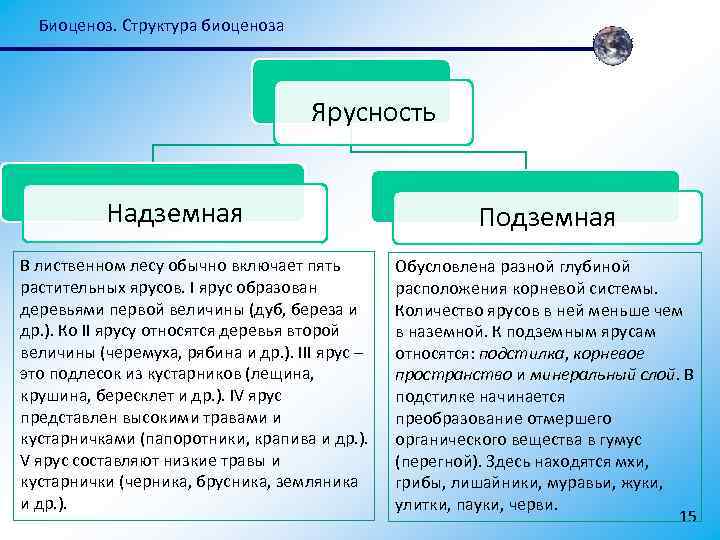 Биоценоз. Структура биоценоза

Ярусность

Надземная

Подземная

В лиственном лесу обычно включает пять растительных ярусов. I ярус образован деревьями первой величины (дуб, береза и др.). Ко II ярусу относятся деревья второй величины (черемуха, рябина и др.). III ярус – это подлесок из кустарников (лещина, крушина, бересклет и др.). IV ярус представлен высокими травами и кустарничками (папоротники, крапива и др.). V ярус составляют низкие травы и кустарнички (черника, брусника, земляника и др.).

Обусловлена разной глубиной расположения корневой системы. Количество ярусов в ней меньше чем в наземной. К подземным ярусам относятся: подстилка, корневое пространство и минеральный слой. В подстилке начинается преобразование отмершего органического вещества в гумус (перегной). Здесь находятся мхи, грибы, лишайники, муравьи, жуки, улитки, пауки, черви.

15